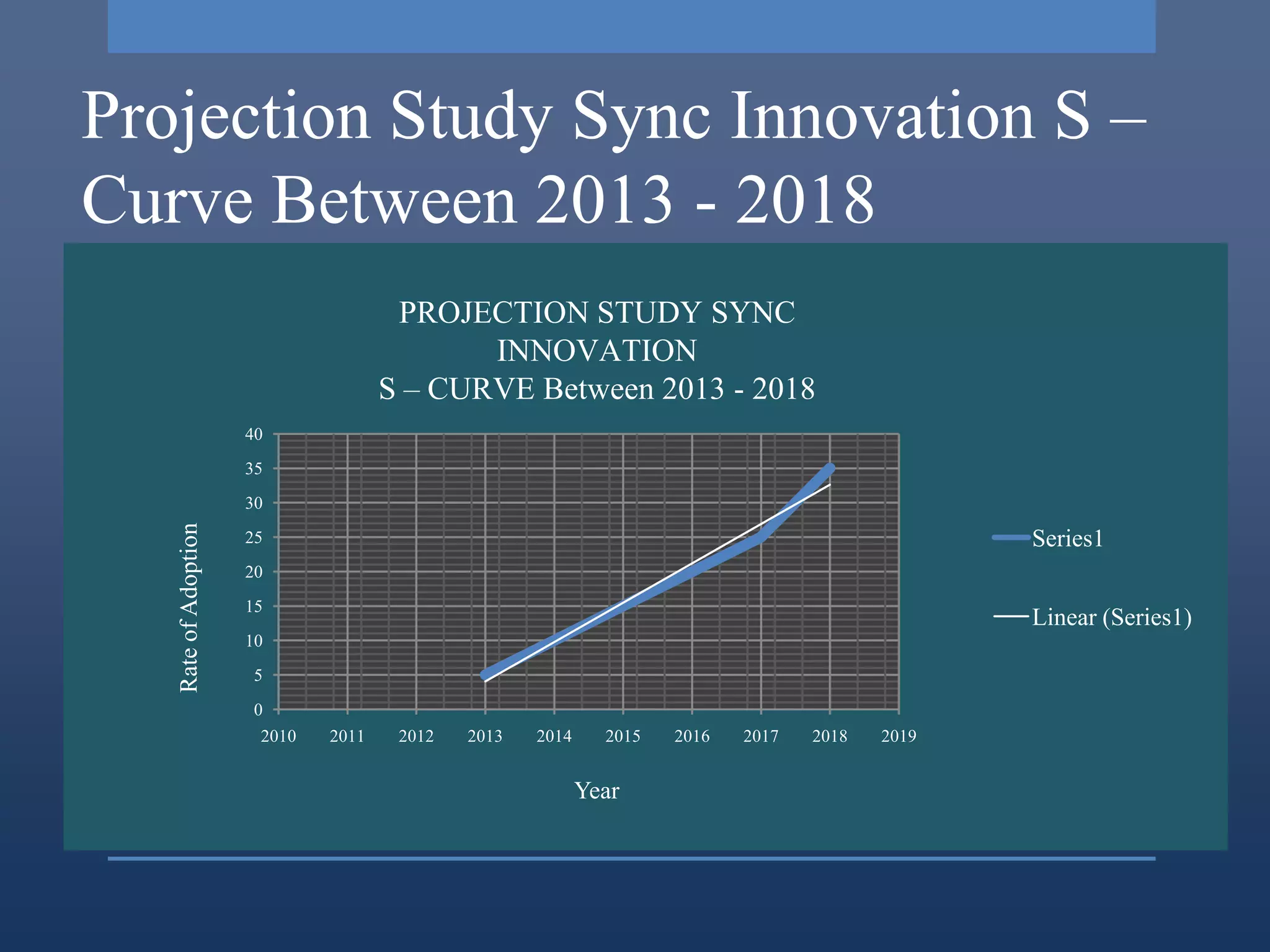 Projection Study Sync Innovation S – Curve Between 2013 - 2018

PROJECTION STUDY SYNC INNOVATION
S – CURVE Between 2013 - 2018

Rate of Adoption

40
35
30
25
20
15
10
5
0

2010 2011 2012 2013 2014 2015 2016 2017 2018 2019

Year

Series1

Linear (Series1)